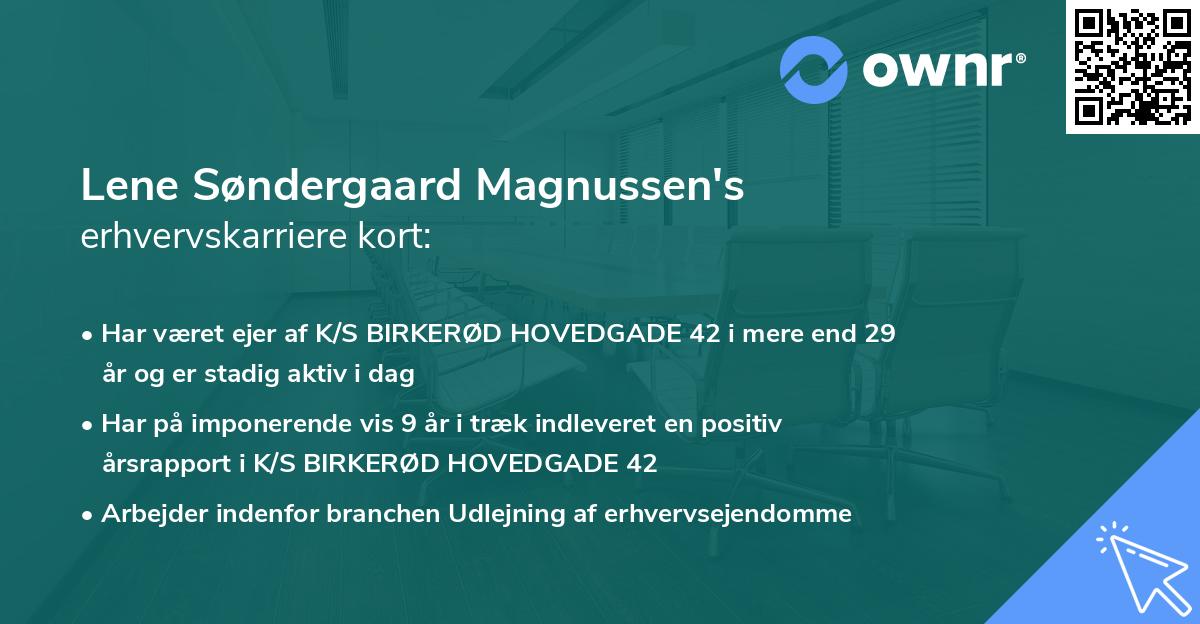 ownr®

Lene Søndergaard Magnussen's
erhvervskarriere kort:

• Har været ejer af K/S BIRKERØD HOVEDGADE 42 i mere end 29 år og er stadig aktiv i dag

• Har på imponerende vis 9 år i træk indleveret en positiv årsrapport i K/S BIRKERØD HOVEDGADE 42

• Arbejder indenfor branchen Udlejning af erhvervsejendomme